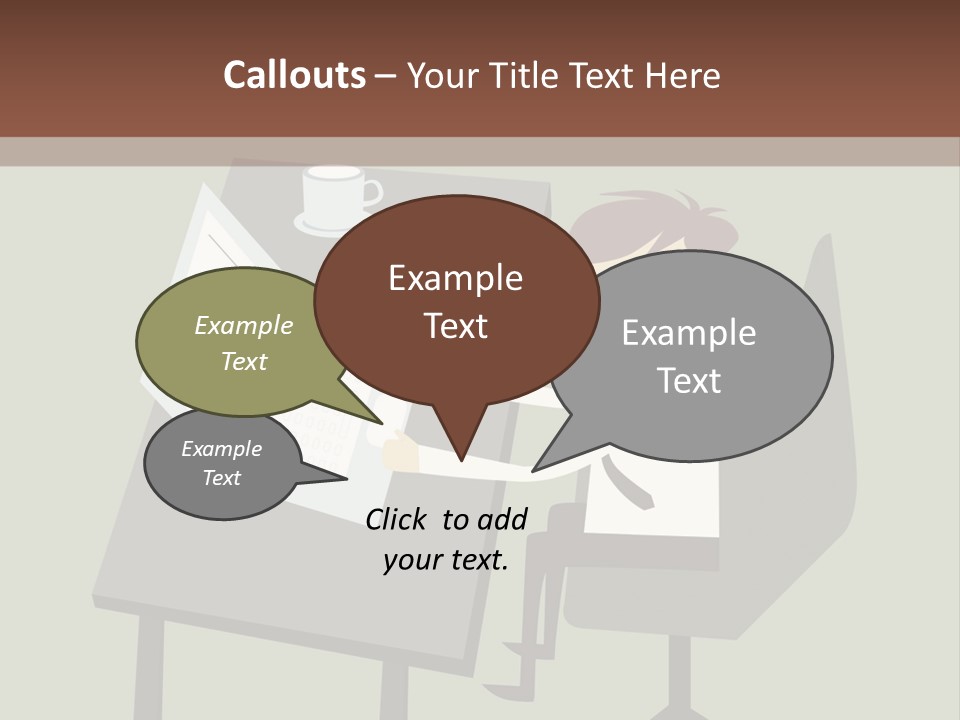 Callouts – Your Title Text Here

Example Text

Example Text

Example Text

Example Text

Click to add your text.